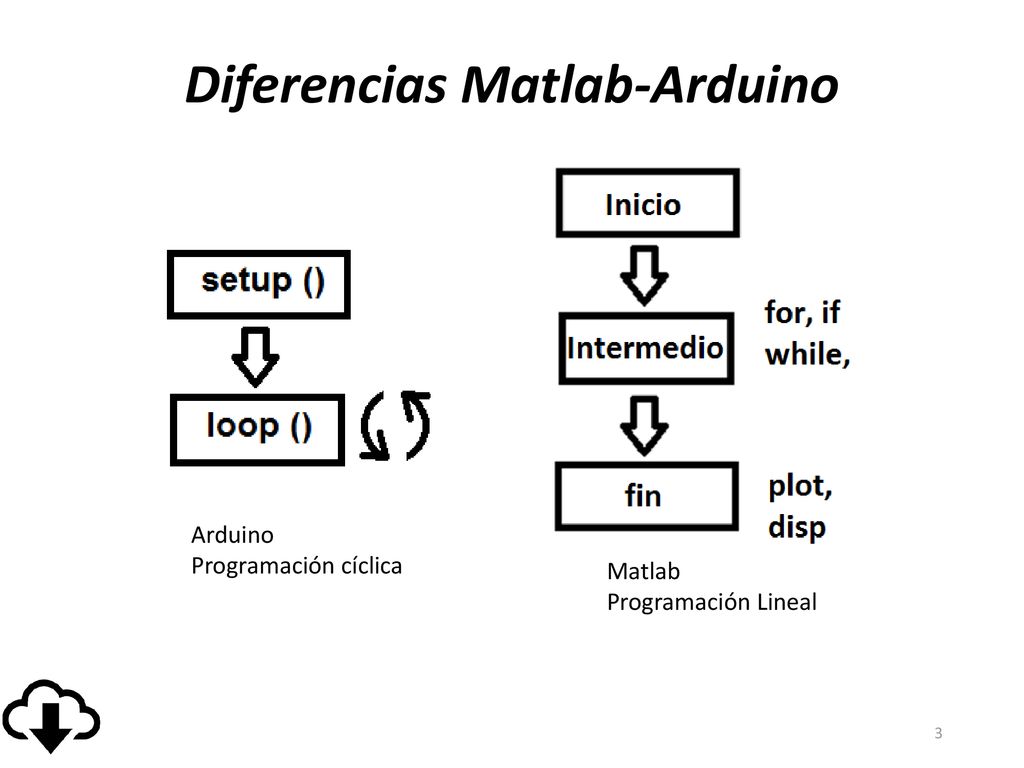 Diferencias Matlab-Arduino

setup ()

loop ()

Arduino
Programación cíclica

Inicio

Intermedio

for, if
while,

fin

plot,
disp

Matlab
Programación Lineal

3